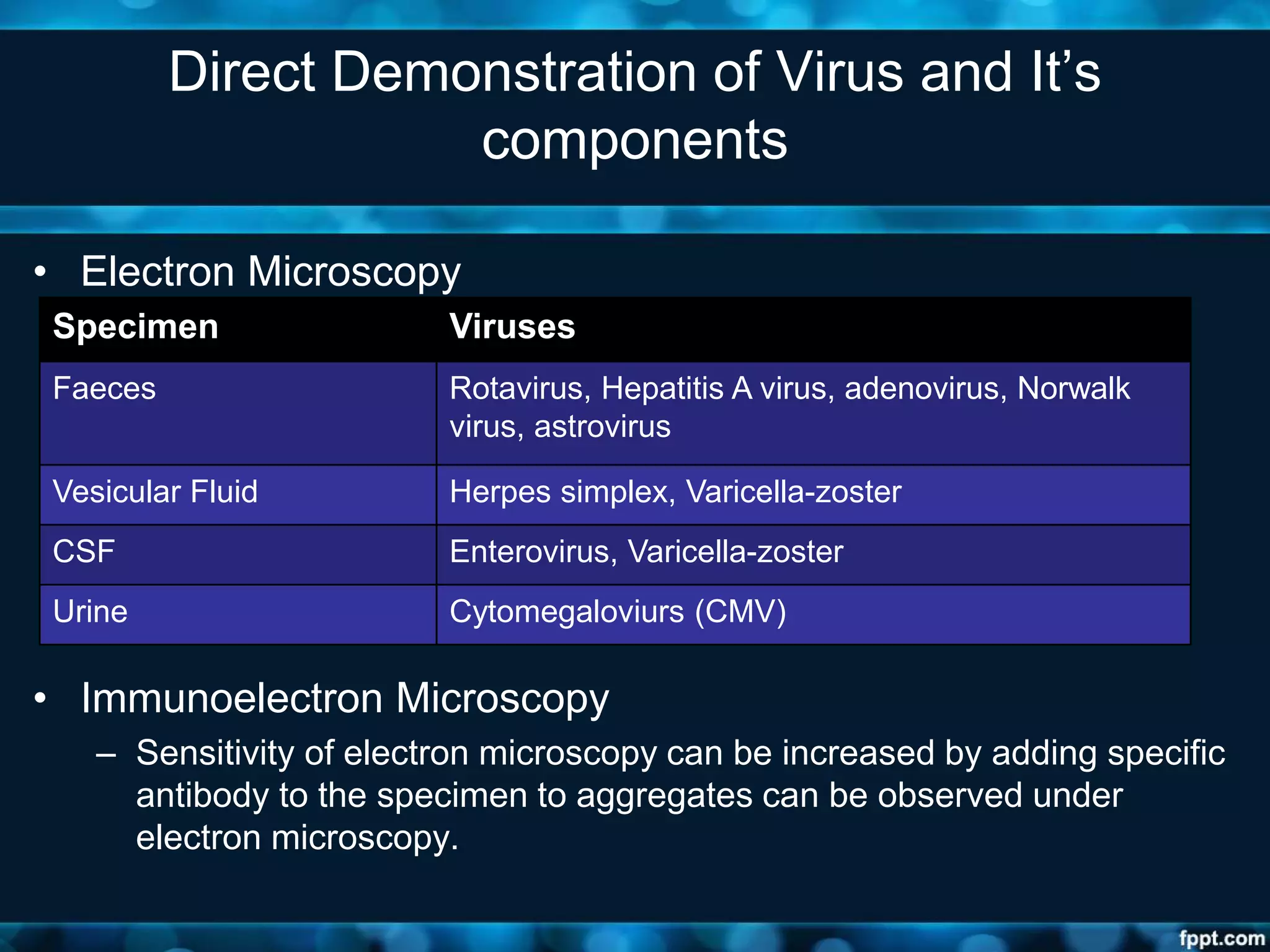 Direct Demonstration of Virus and It’s components

• Electron Microscopy

| Specimen | Viruses |
|---|---|
| Faeces | Rotavirus, Hepatitis A virus, adenovirus, Norwalk virus, astrovirus |
| Vesicular Fluid | Herpes simplex, Varicella-zoster |
| CSF | Enterovirus, Varicella-zoster |
| Urine | Cytomegaloviurs (CMV) |

• Immunoelectron Microscopy
– Sensitivity of electron microscopy can be increased by adding specific antibody to the specimen to aggregates can be observed under electron microscopy.

fppt.com